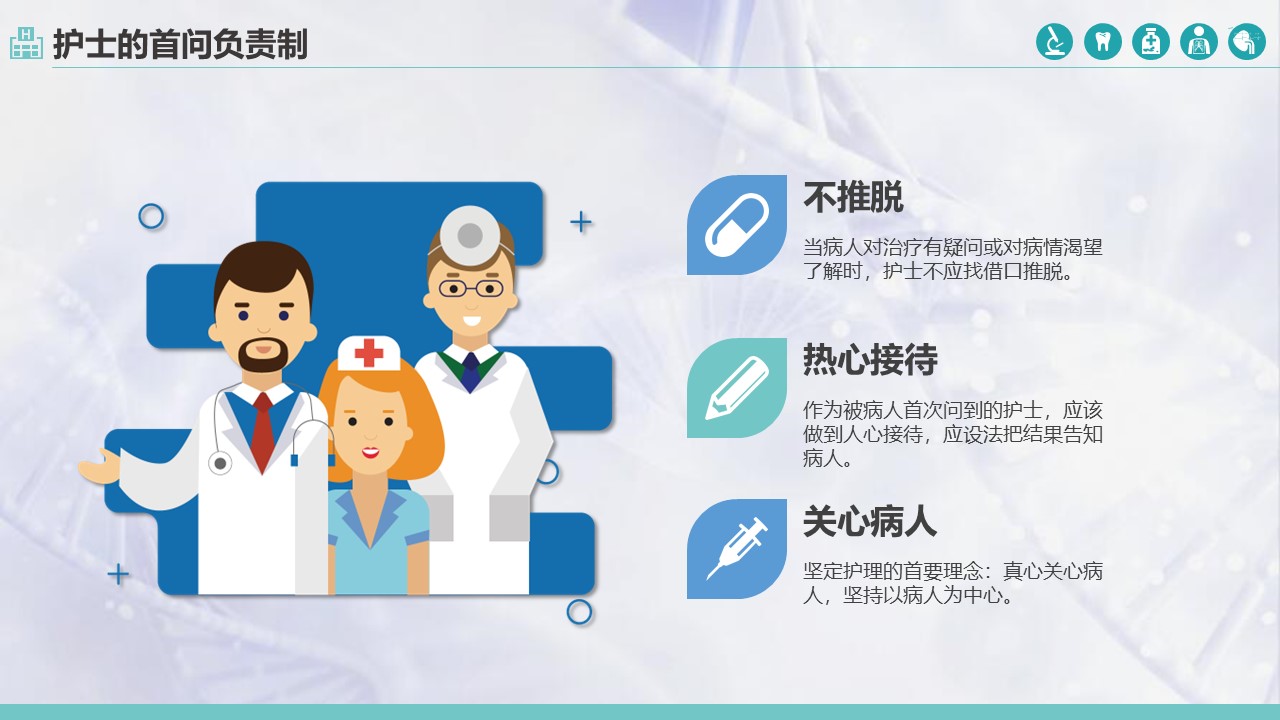 护士的首问负责制

不推脱
当病人对治疗有疑问或对病情渴望了解时，护士不应找借口推脱。

热心接待
作为被病人首次问到的护士，应该做到人心接待，应设法把结果告知病人。

关心病人
坚定护理的首要理念：真心关心病人，坚持以病人为中心。